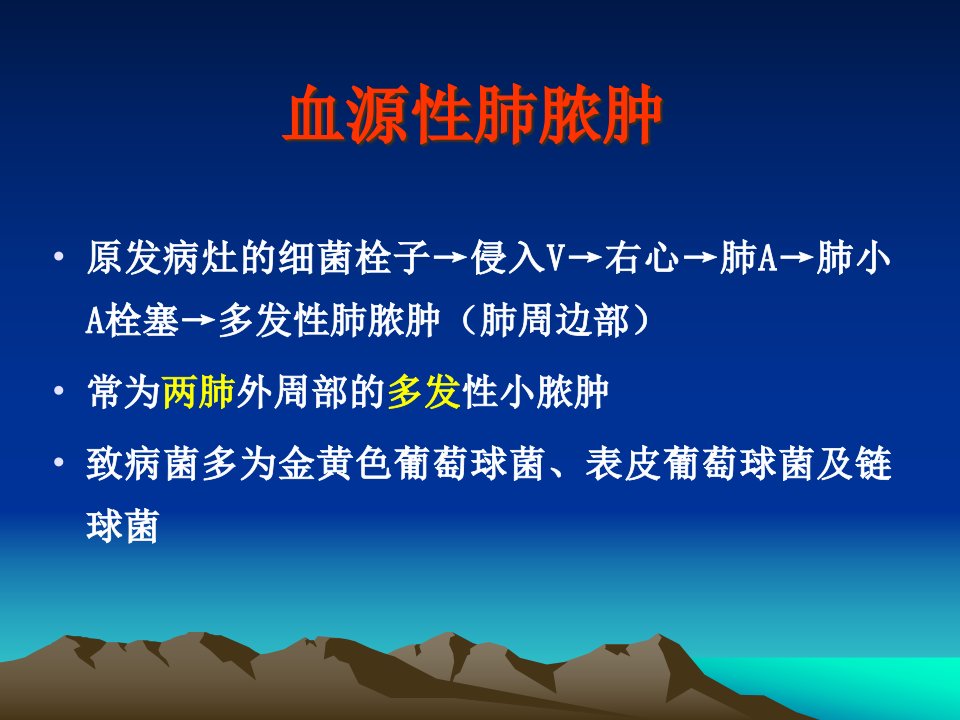 血源性肺脓肿

• 原发病灶的细菌栓子→侵入V→右心→肺A→肺小A栓塞→多发性肺脓肿（肺周边部）

• 常为两肺外周部的多发性小脓肿

• 致病菌多为金黄色葡萄球菌、表皮葡萄球菌及链球菌